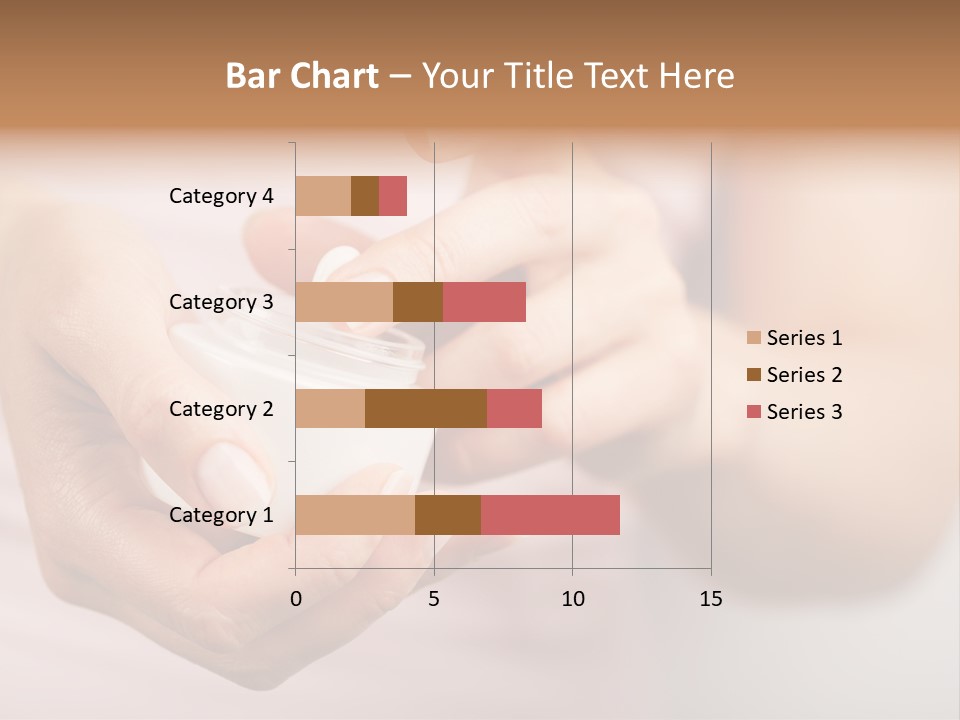 Bar Chart – Your Title Text Here

Category 4
Category 3
Category 2
Category 1

0
5
10
15

Series 1
Series 2
Series 3